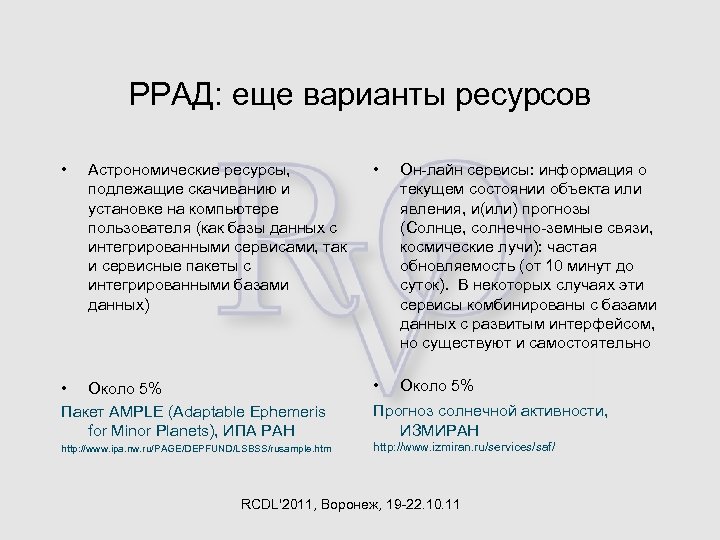 РРАД: еще варианты ресурсов

• Астрономические ресурсы, подлежащие скачиванию и установке на компьютере пользователя (как базы данных с интегрированными сервисами, так и сервисные пакеты с интегрированными базами данных)

• Около 5%

Пакет AMPLE (Adaptable Ephemeris for Minor Planets), ИПА РАН

http://www.ipa.nw.ru/PAGE/DEPFUND/LSBSS/rusample.htm

• Он-лайн сервисы: информация о текущем состоянии объекта или явления, и(или) прогнозы (Солнце, солнечно-земные связи, космические лучи): частая обновляемость (от 10 минут до суток). В некоторых случаях эти сервисы комбинированы с базами данных с развитым интерфейсом, но существуют и самостоятельно

• Около 5%

Прогноз солнечной активности, ИЗМИРАН

http://www.izmiran.ru/services/saf/

RCDL'2011, Воронеж, 19-22.10.11